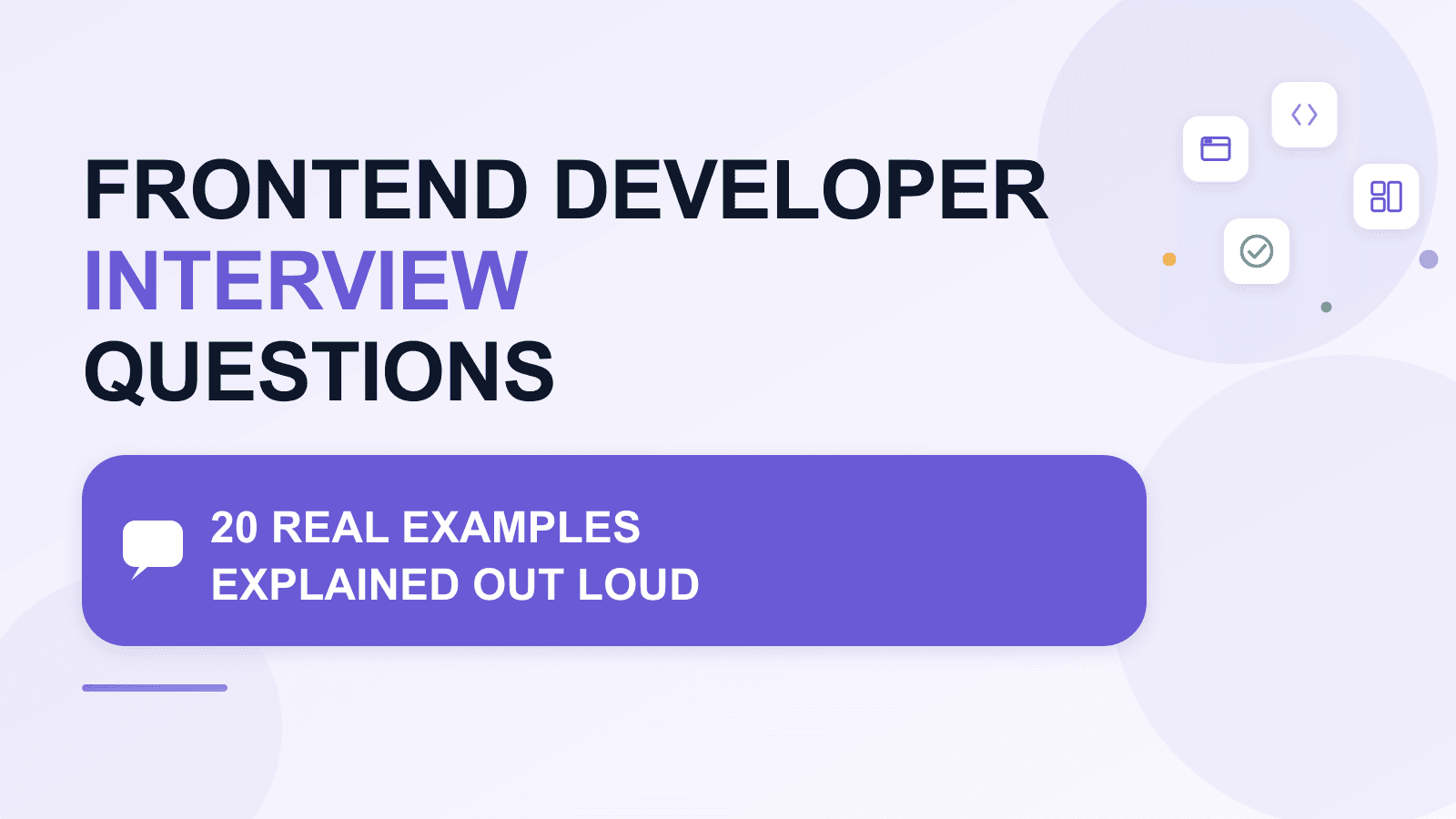 FRONTEND DEVELOPER
INTERVIEW
QUESTIONS

20 REAL EXAMPLES
EXPLAINED OUT LOUD